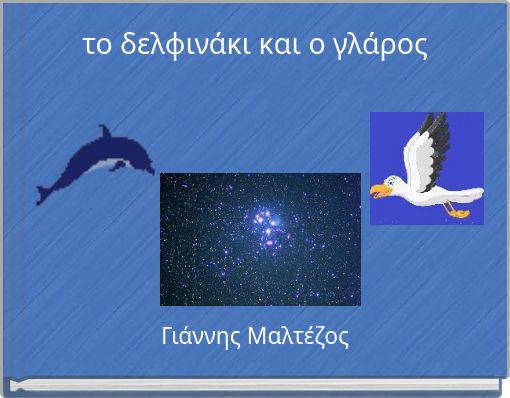 το δελφινάκι και ο γλάρος

Γιάννης Μαλτέζος